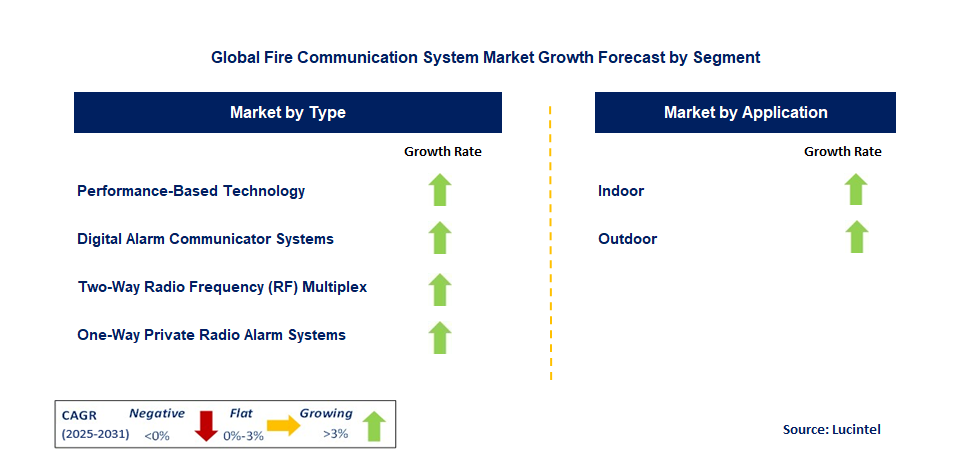 Global Fire Communication System Market Growth Forecast by Segment

Market by Type

Growth Rate

Performance-Based Technology

Digital Alarm Communicator Systems

Two-Way Radio Frequency (RF) Multiplex

One-Way Private Radio Alarm Systems

Market by Application

Growth Rate

Indoor

Outdoor

CAGR (2025-2031) Negative <0% Flat 0%-3% Growing >3%

Source: Lucintel